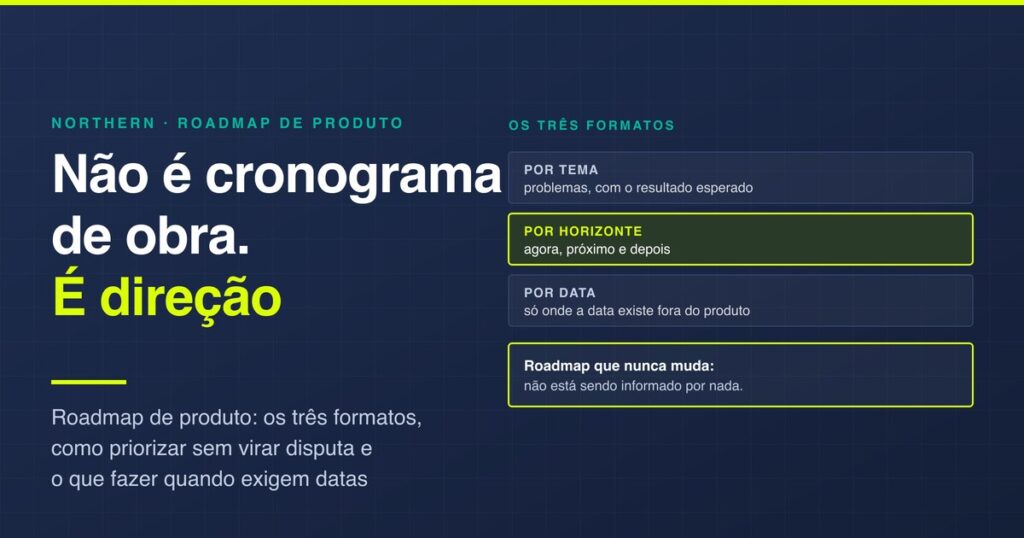 NORTHERN · ROADMAP DE PRODUTO

Não é cronograma de obra.
É direção

Roadmap de produto: os três formatos, como priorizar sem virar disputa e o que fazer quando exigem datas

OS TRÊS FORMATOS

POR TEMA
problemas, com o resultado esperado

POR HORIZONTE
agora, próximo e depois

POR DATA
só onde a data existe fora do produto

Roadmap que nunca muda:
não está sendo informado por nada.